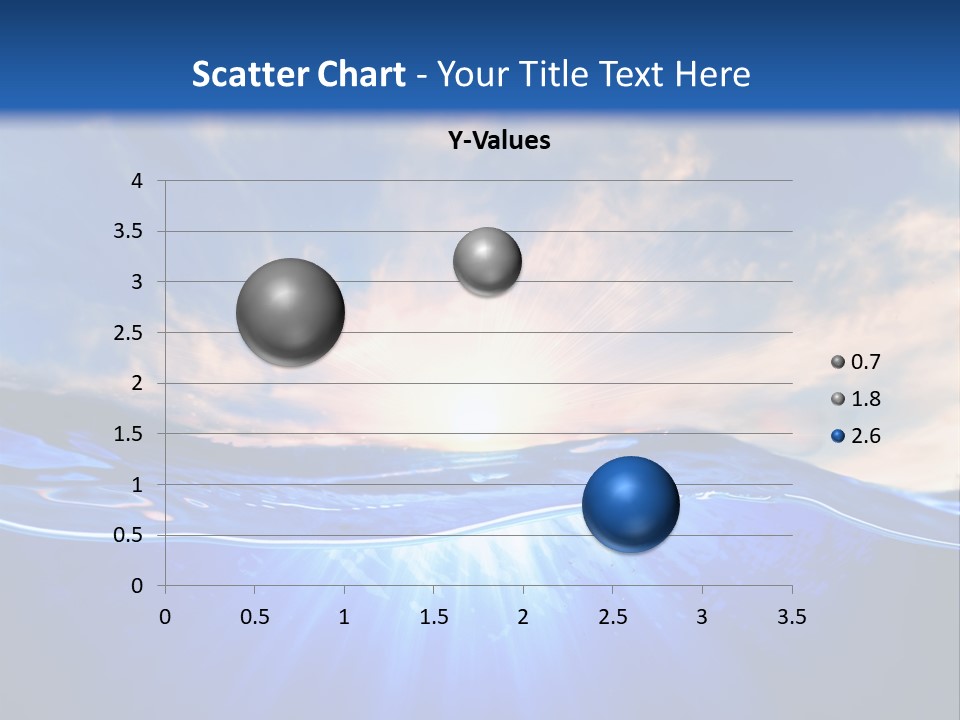 Scatter Chart - Your Title Text Here

Y-Values

4
3.5
3
2.5
2
1.5
1
0.5
0

0
0.5
1
1.5
2
2.5
3
3.5

0.7
1.8
2.6